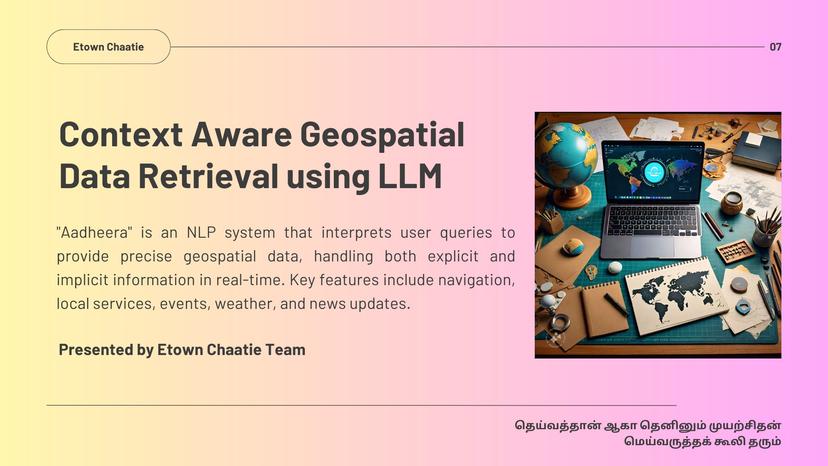 Etown Chaatie

07

Context Aware Geospatial Data Retrieval using LLM

"Aadheera" is an NLP system that interprets user queries to provide precise geospatial data, handling both explicit and implicit information in real-time. Key features include navigation, local services, events, weather, and news updates.

Presented by Etown Chaatie Team

தெய்வத்தான் ஆகா தெனினும் முயற்சிதன்
மெய்வருத்தக் கூலி தரும்